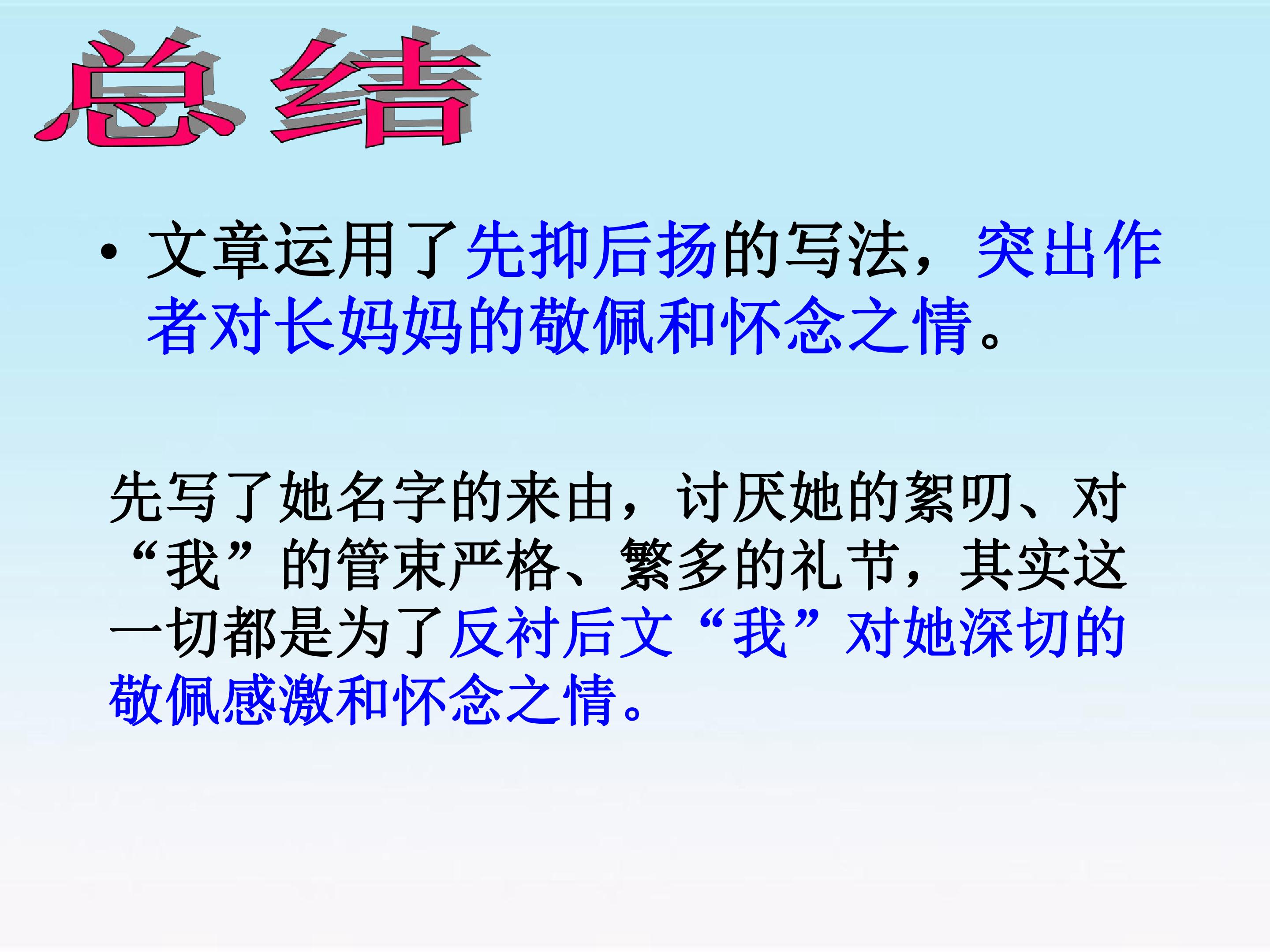 总结

• 文章运用了先抑后扬的写法，突出作者对长妈妈的敬佩和怀念之情。

先写了她名字的来由，讨厌她的絮叨、对“我”的管束严格、繁多的礼节，其实这一切都是为了反衬后文“我”对她深切的敬佩感激和怀念之情。